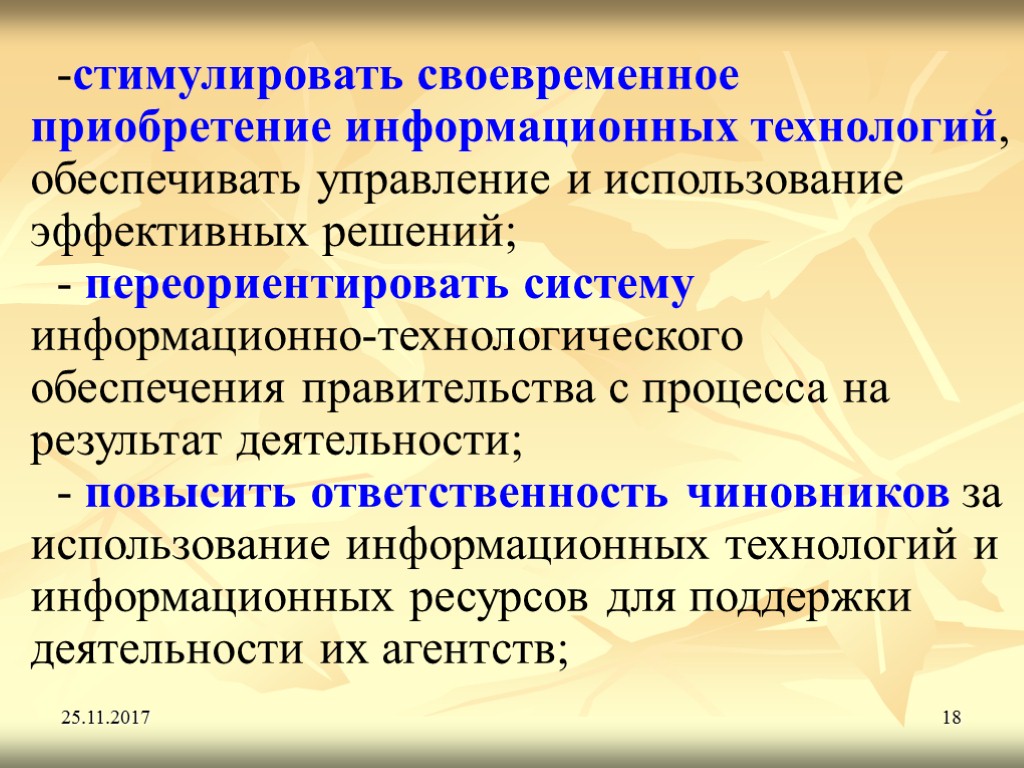 -стимулировать своевременное приобретение информационных технологий, обеспечивать управление и использование эффективных решений;

- переориентировать систему информационно-технологического обеспечения правительства с процесса на результат деятельности;

- повысить ответственность чиновников за использование информационных технологий и информационных ресурсов для поддержки деятельности их агентств;

25.11.2017

18